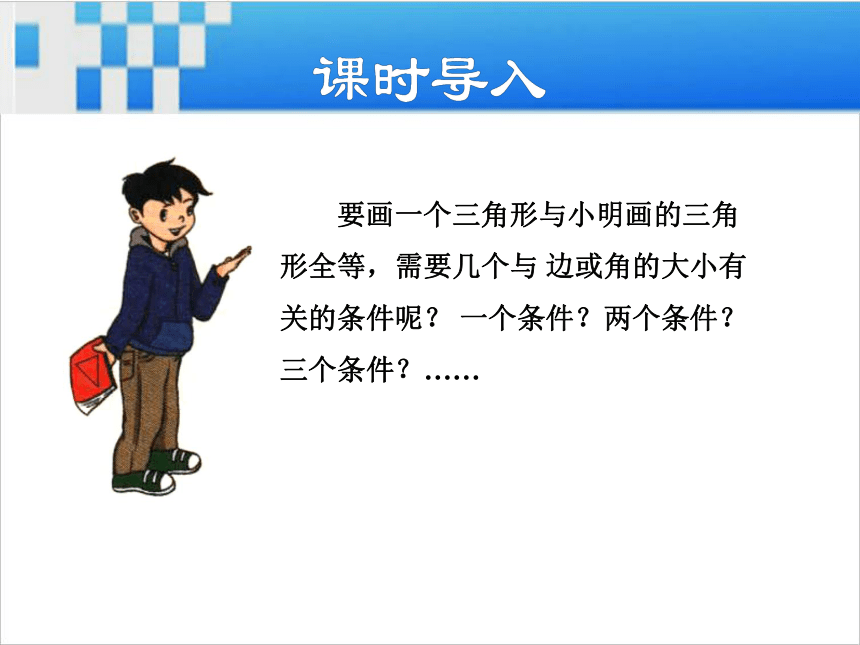 课时导入

要画一个三角形与小明画的三角形全等，需要几个与 边或角的大小有关的条件呢？ 一个条件？两个条件？三个条件？……